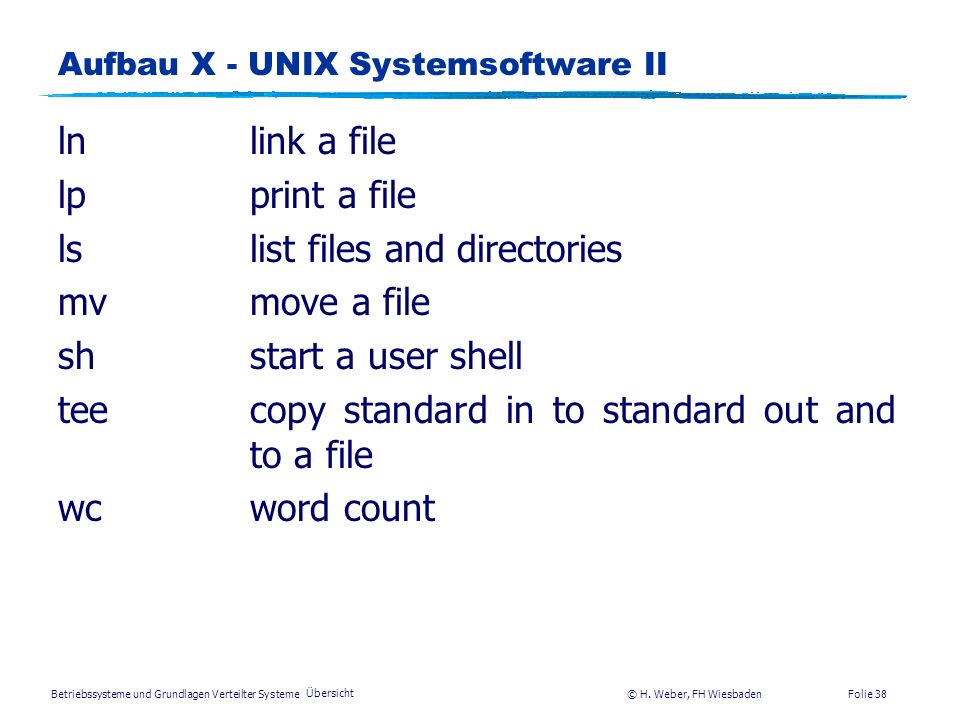 Aufbau X - UNIX Systemsoftware II

ln link a file
lp print a file
ls list files and directories
mv move a file
sh start a user shell
tee copy standard in to standard out and to a file
wc word count

Betriebssysteme und Grundlagen Verteilter Systeme Übersicht © H. Weber, FH Wiesbaden Folie 38